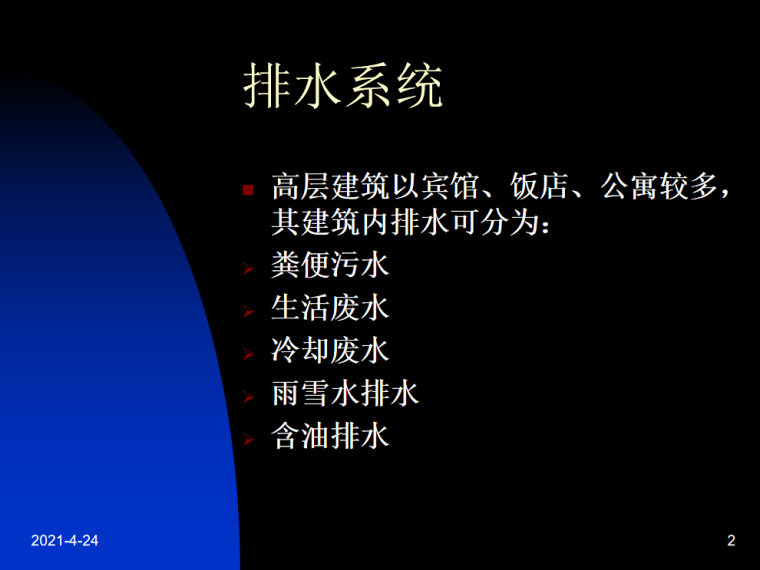 排水系统

高层建筑以宾馆、饭店、公寓较多，其建筑内排水可分为：

粪便污水

生活废水

冷却废水

雨雪水排水

含油排水

2021-4-24

2